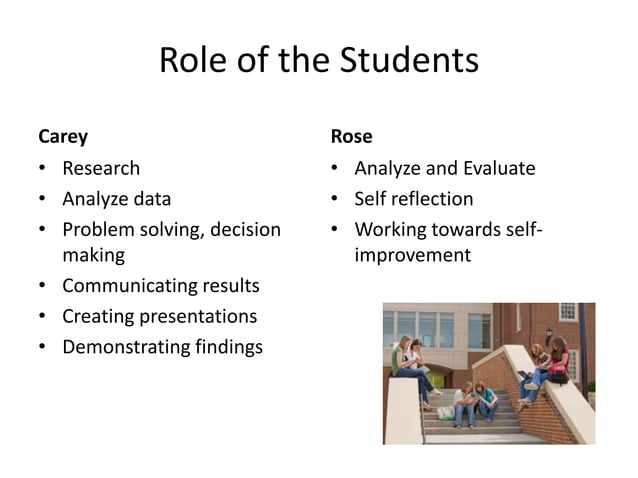 Role of the Students

Carey
• Research
• Analyze data
• Problem solving, decision making
• Communicating results
• Creating presentations
• Demonstrating findings

Rose
• Analyze and Evaluate
• Self reflection
• Working towards self-improvement